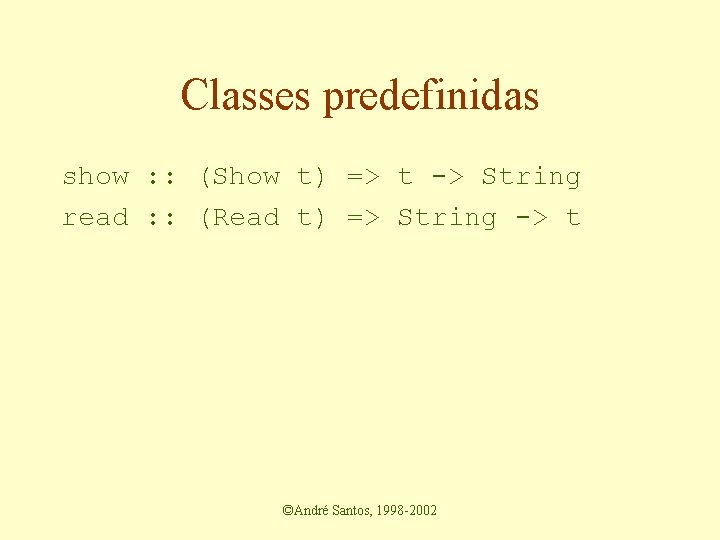 Classes predefinidas

show :: (Show t) => t -> String
read :: (Read t) => String -> t

©André Santos, 1998-2002